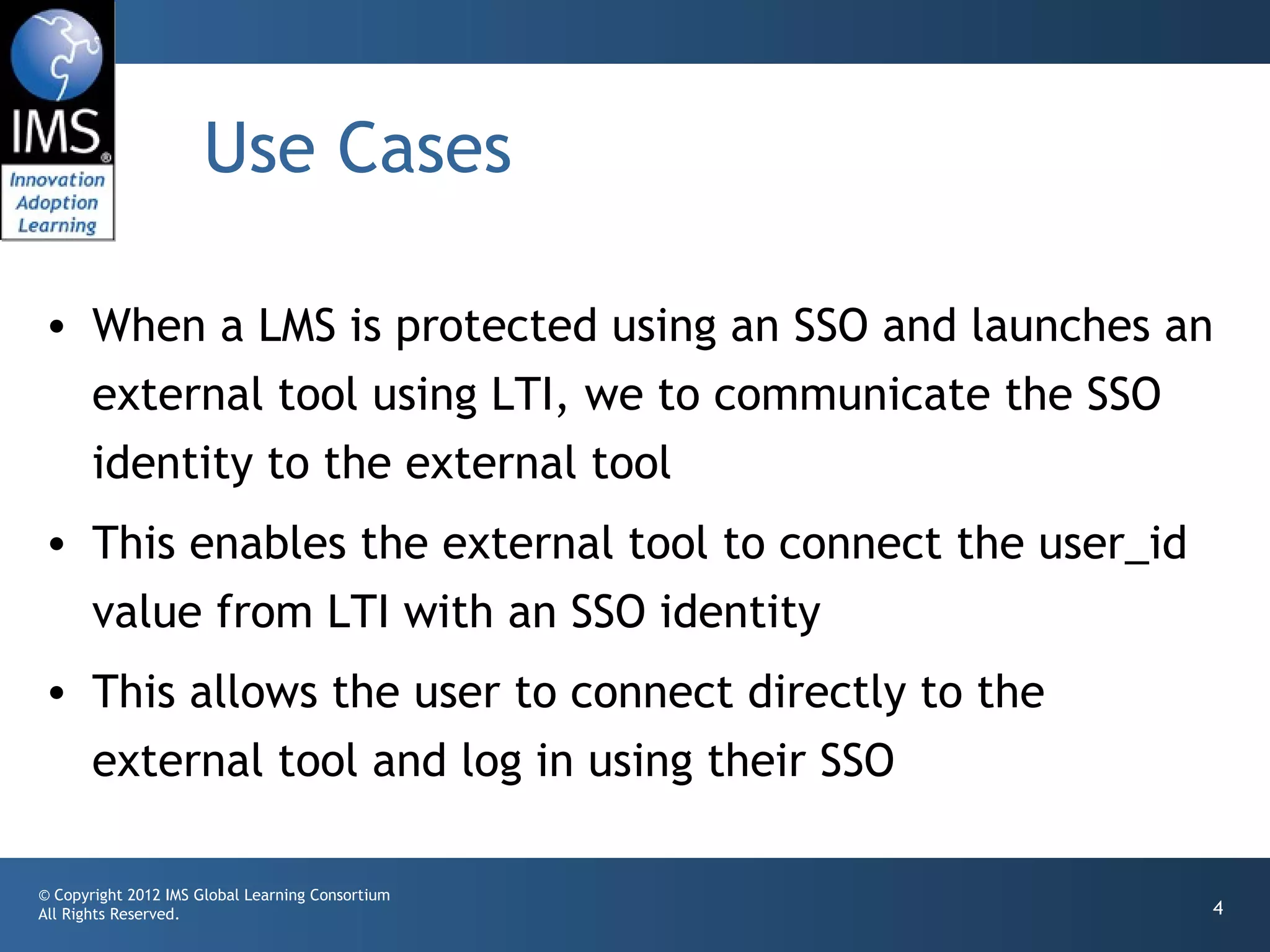 IMS®
Innovation
Adoption
Learning

Use Cases

• When a LMS is protected using an SSO and launches an external tool using LTI, we to communicate the SSO identity to the external tool
• This enables the external tool to connect the user_id value from LTI with an SSO identity
• This allows the user to connect directly to the external tool and log in using their SSO

© Copyright 2012 IMS Global Learning Consortium
All Rights Reserved.

4